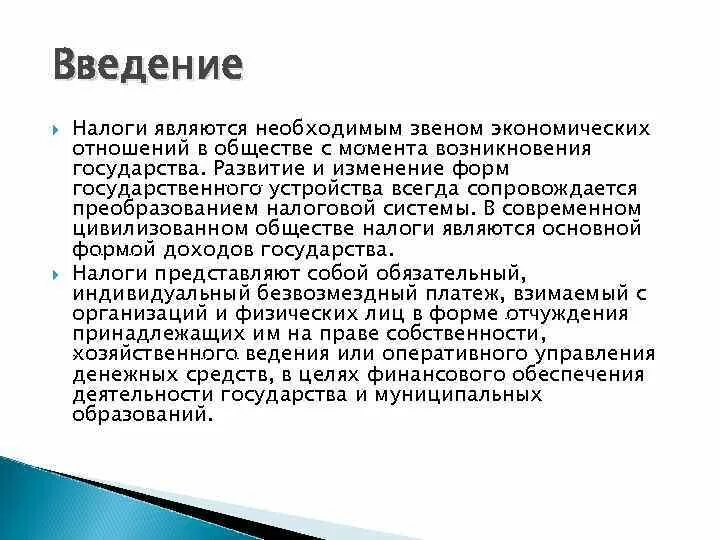 Введение

Налоги являются необходимым звеном экономических отношений в обществе с момента возникновения государства. Развитие и изменение форм государственного устройства всегда сопровождается преобразованием налоговой системы. В современном цивилизованном обществе налоги являются основной формой доходов государства.

Налоги представляют собой обязательный, индивидуальный безвозмездный платеж, взимаемый с организаций и физических лиц в форме отчуждения принадлежащих им на праве собственности, хозяйственного ведения или оперативного управления денежных средств, в целях финансового обеспечения деятельности государства и муниципальных образований.